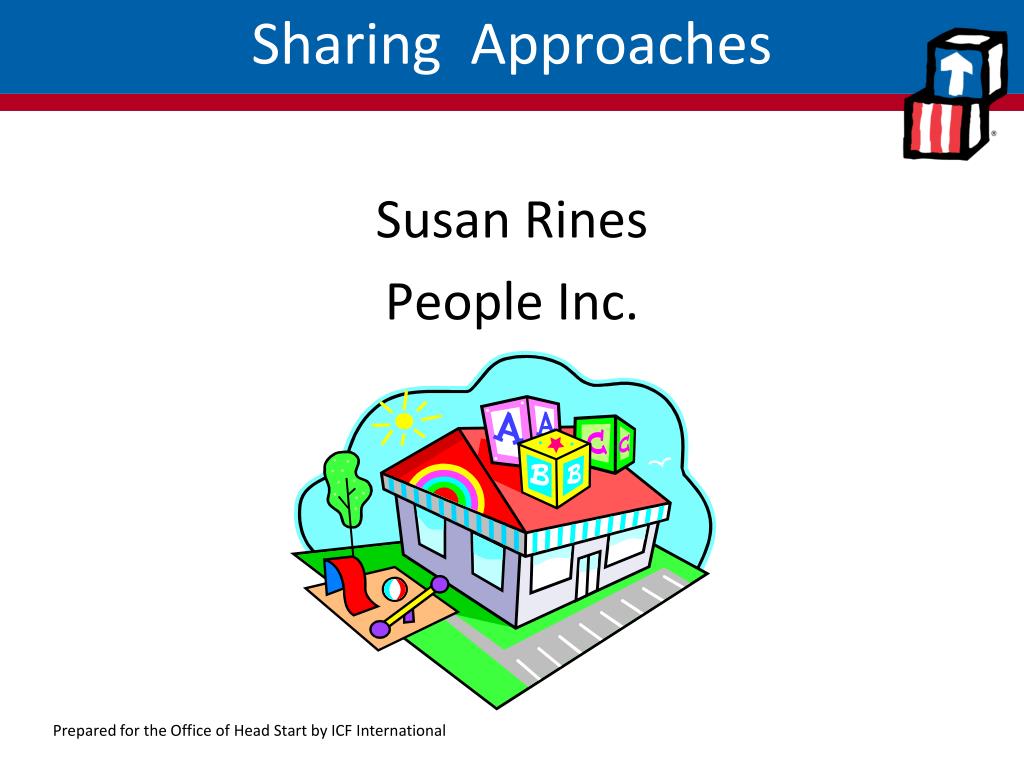 Sharing Approaches

Susan Rines

People Inc.

A A B B C C

Prepared for the Office of Head Start by ICF International